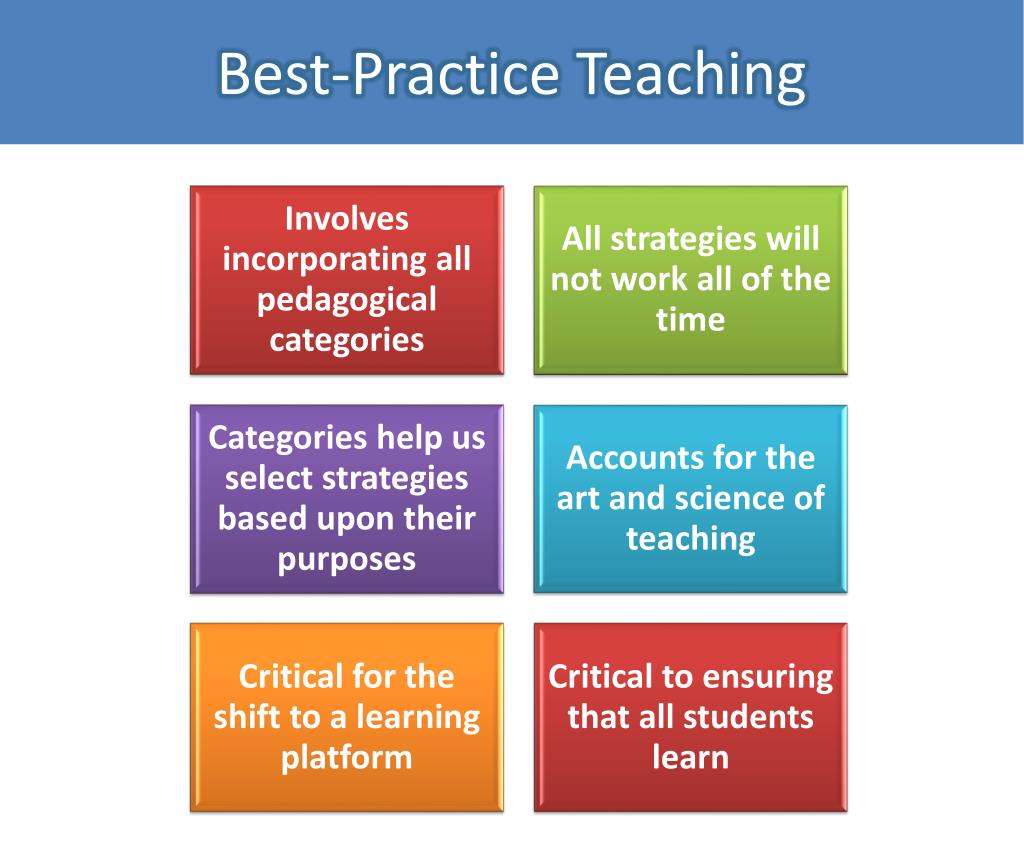 Best-Practice Teaching

Involves incorporating all pedagogical categories

All strategies will not work all of the time

Categories help us select strategies based upon their purposes

Accounts for the art and science of teaching

Critical for the shift to a learning platform

Critical to ensuring that all students learn